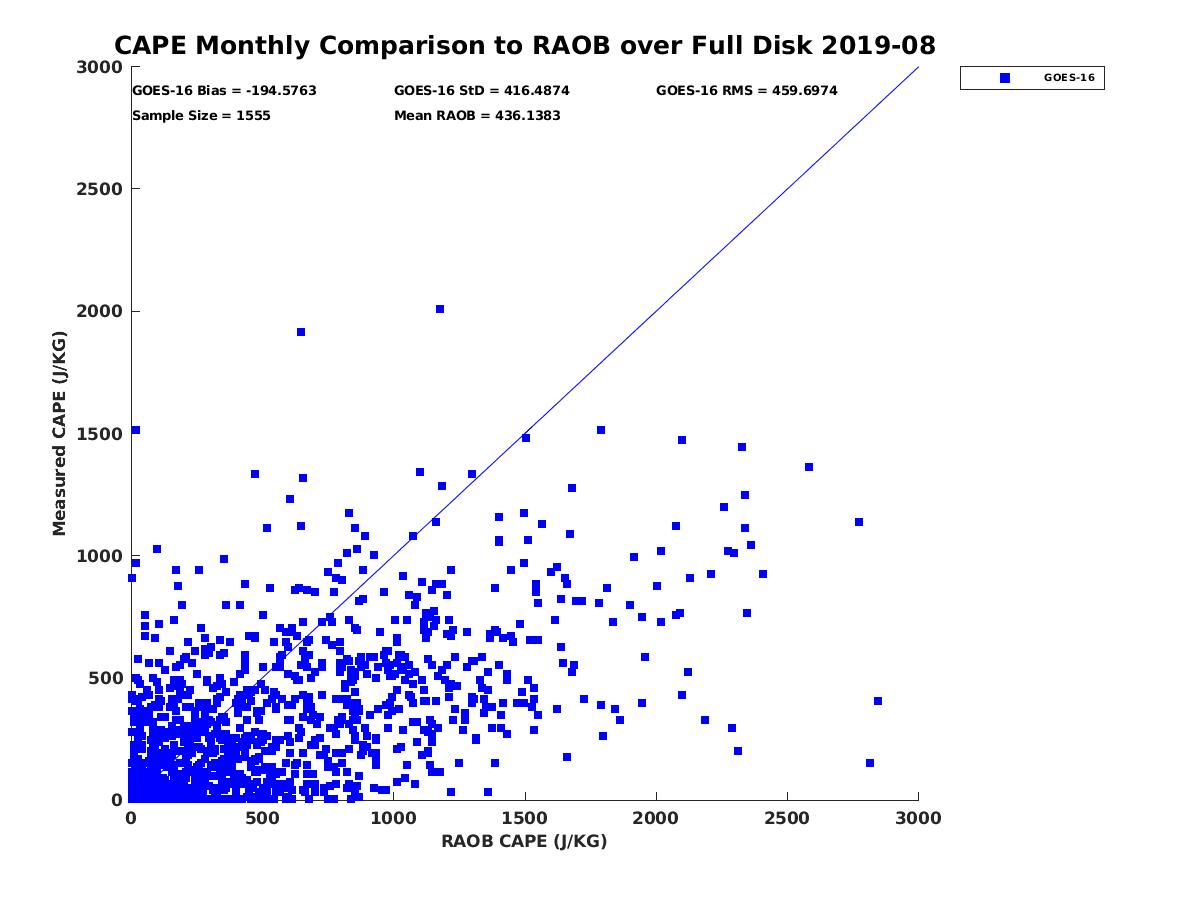 CAPE Monthly Comparison to RAOB over Full Disk 2019-08

GOES-16 Bias = -194.5763
GOES-16 StD = 416.4874
GOES-16 RMS = 459.6974
Sample Size = 1555
Mean RAOB = 436.1383

GOES-16

Measured CAPE (J/KG)

3000
2500
2000
1500
1000
500
0

0
500
1000
1500
2000
2500
3000

RAOB CAPE (J/KG)